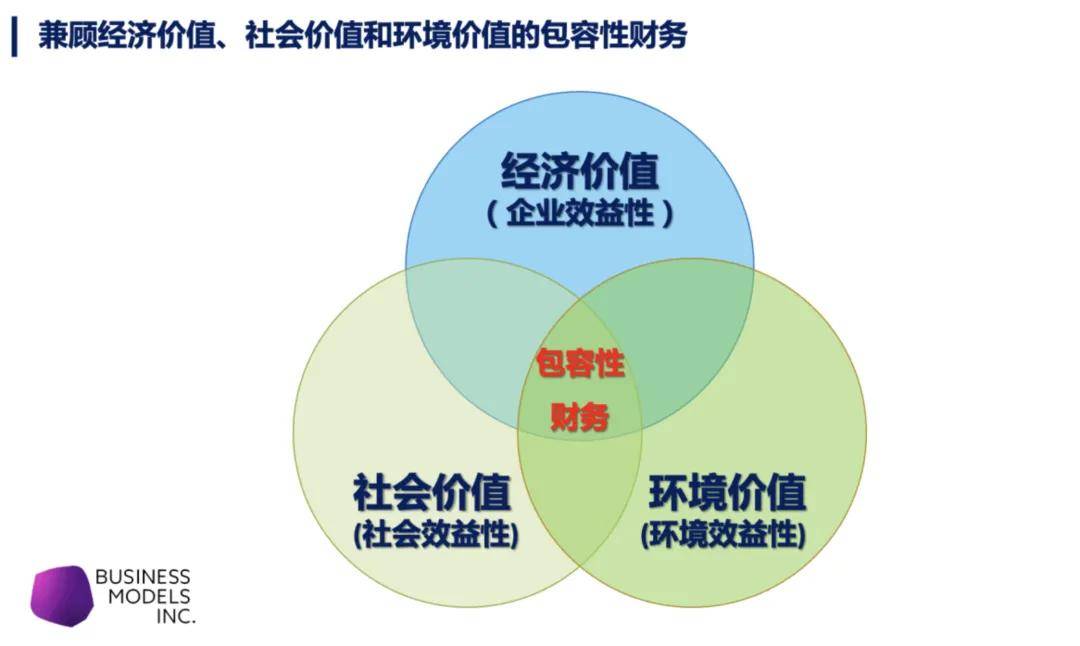 兼顾经济价值、社会价值和环境价值的包容性财务

经济价值
（企业效益性）

包容性
财务

社会价值
(社会效益性)

环境价值
(环境效益性)

BUSINESS
MODELS
INC.